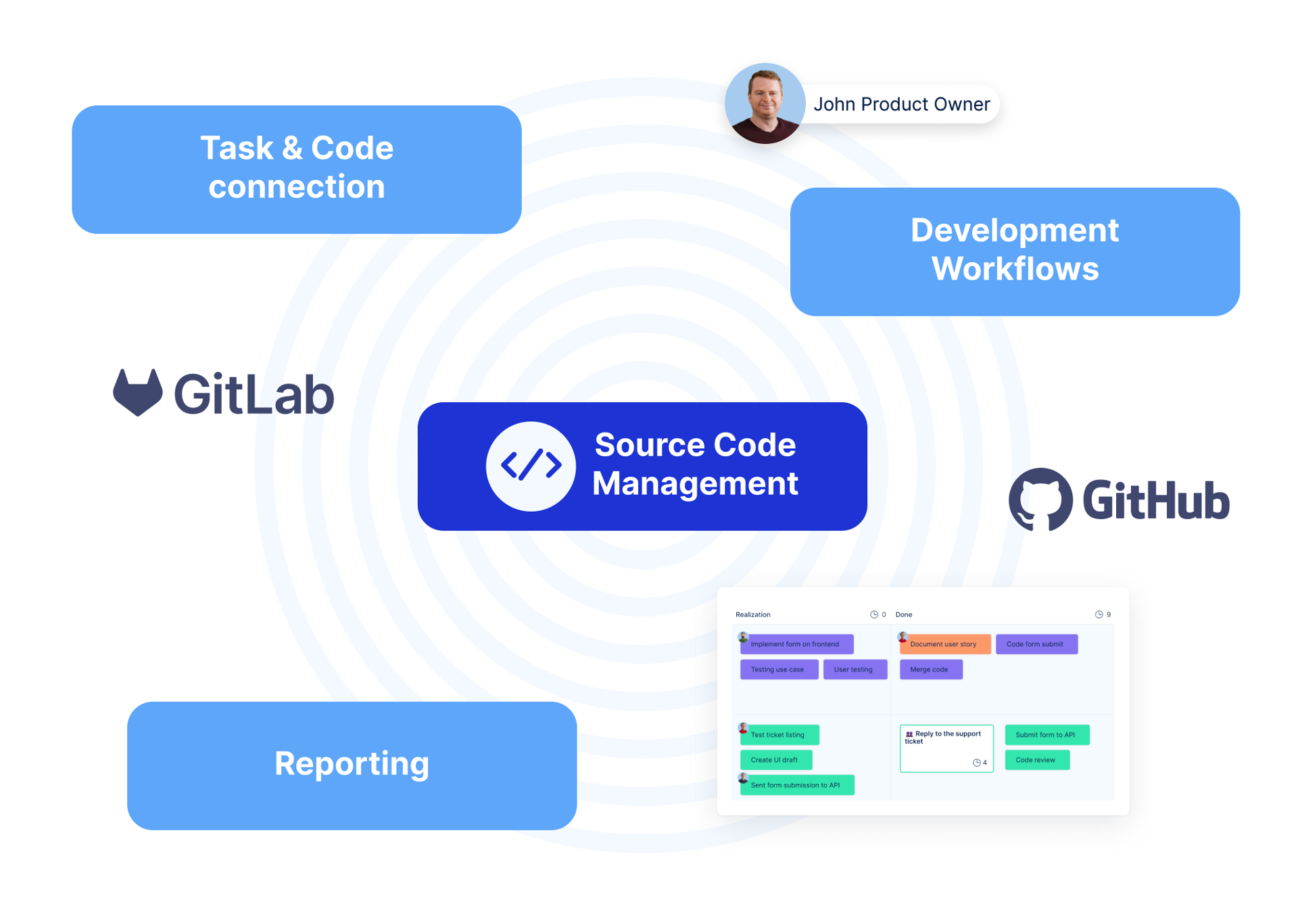 John Product Owner

Task & Code connection

Development Workflows

GitLab

Source Code Management

GitHub

Reporting

Realization 0

Implement form on frontend

Testing use case

User testing

Test ticket listing

Create UI draft

Sent form submission to API

Done 9

Document user story

Code form submit

Merge code

Reply to the support ticket

4

Submit form to API

Code review